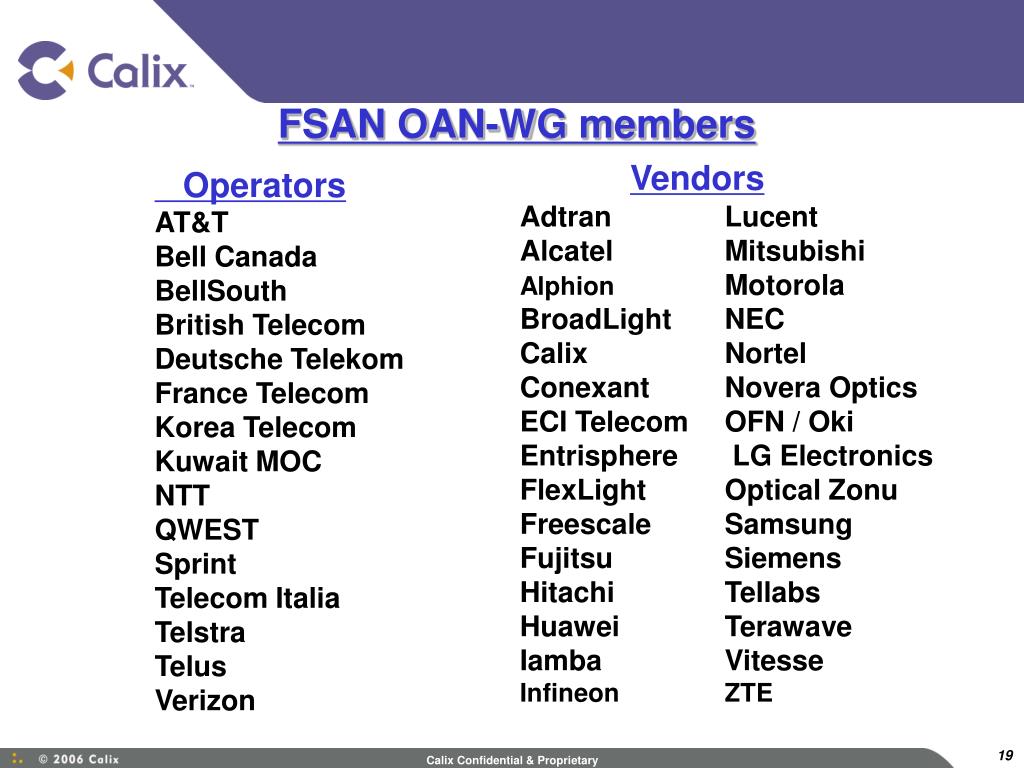 Calix

FSAN OAN-WG members

Operators
AT&T
Bell Canada
BellSouth
British Telecom
Deutsche Telekom
France Telecom
Korea Telecom
Kuwait MOC
NTT
QWEST
Sprint
Telecom Italia
Telstra
Telus
Verizon

Vendors
Adtran
Alcatel
Alphion
BroadLight
Calix
Conexant
ECI Telecom
Entrisphere
FlexLight
Freescale
Fujitsu
Hitachi
Huawei
Iamba
Infineon

Lucent
Mitsubishi
Motorola
NEC
Nortel
Novera Optics
OFN / Oki
LG Electronics
Optical Zonu
Samsung
Siemens
Tellabs
Terawave
Vitesse
ZTE

© 2006 Calix

Calix Confidential & Proprietary

19